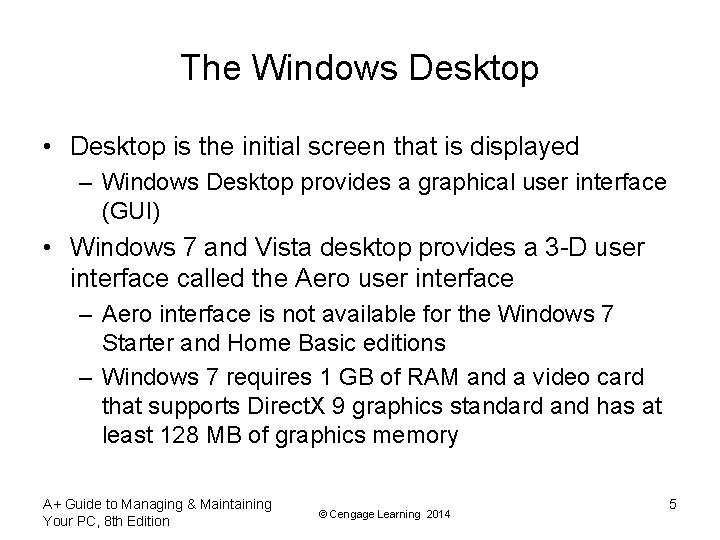 The Windows Desktop

• Desktop is the initial screen that is displayed
– Windows Desktop provides a graphical user interface (GUI)

• Windows 7 and Vista desktop provides a 3-D user interface called the Aero user interface
– Aero interface is not available for the Windows 7 Starter and Home Basic editions
– Windows 7 requires 1 GB of RAM and a video card that supports DirectX 9 graphics standard and has at least 128 MB of graphics memory

A+ Guide to Managing & Maintaining Your PC, 8th Edition

© Cengage Learning 2014

5